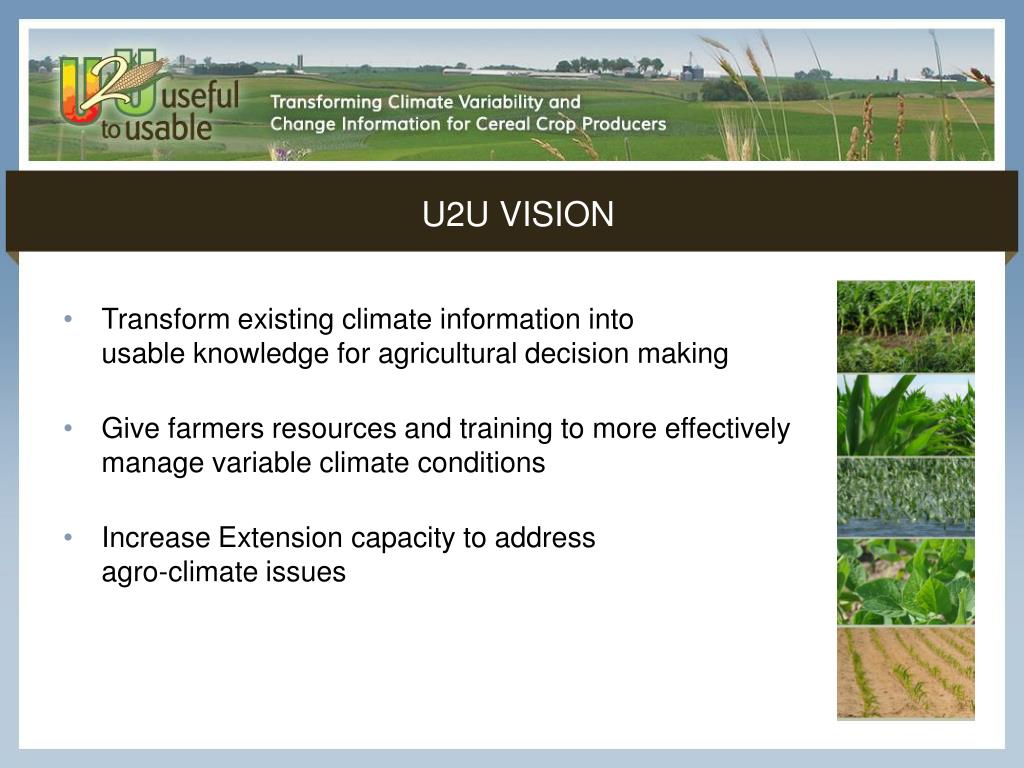 U2U useful to usable

Transforming Climate Variability and Change Information for Cereal Crop Producers

U2U VISION

• Transform existing climate information into usable knowledge for agricultural decision making

• Give farmers resources and training to more effectively manage variable climate conditions

• Increase Extension capacity to address agro-climate issues